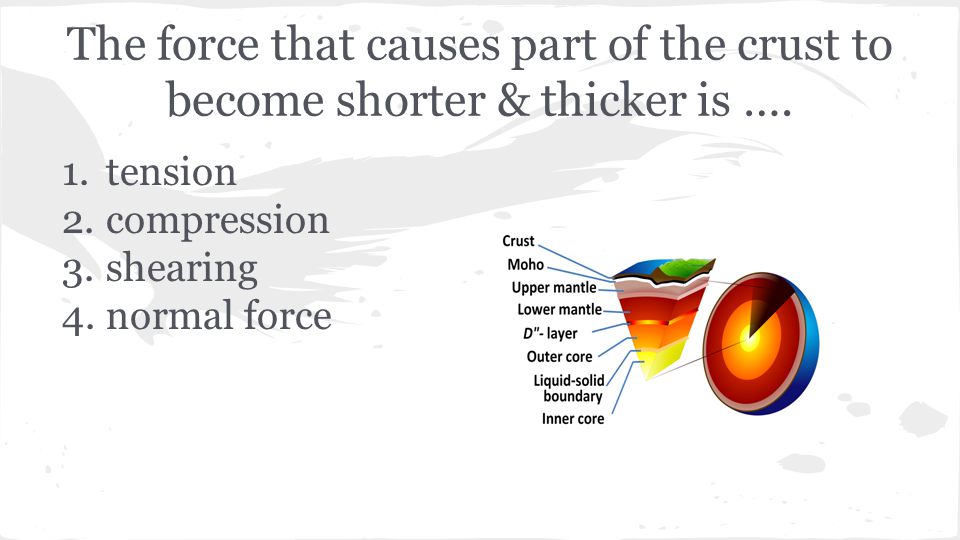 The force that causes part of the crust to become shorter & thicker is ….

1. tension
2. compression
3. shearing
4. normal force

Crust
Moho
Upper mantle
Lower mantle
D"- layer
Outer core
Liquid-solid boundary
Inner core